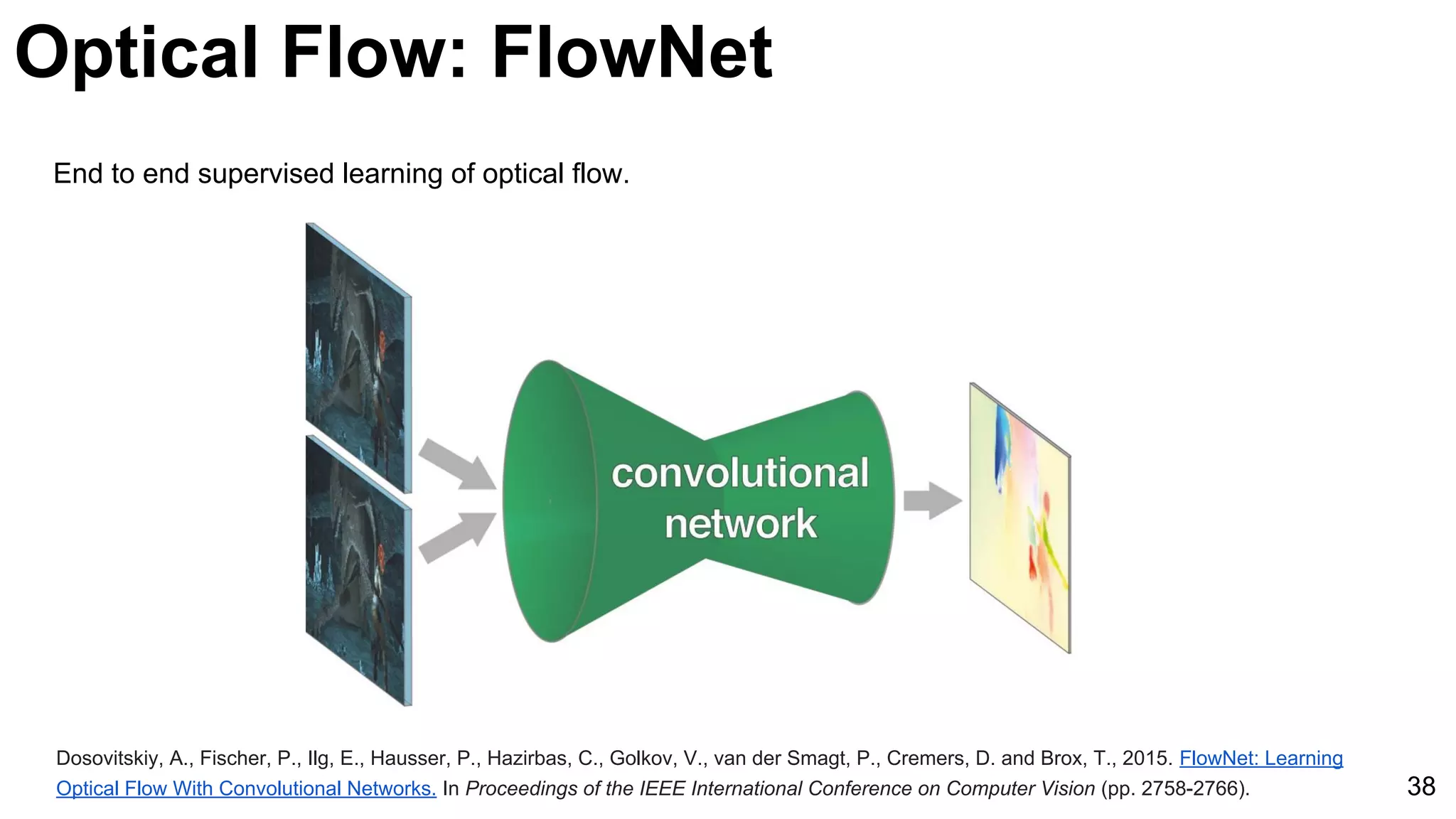 Optical Flow: FlowNet

End to end supervised learning of optical flow.

convolutional network

Dosovitskiy, A., Fischer, P., Ilg, E., Hausser, P., Hazirbas, C., Golkov, V., van der Smagt, P., Cremers, D. and Brox, T., 2015. FlowNet: Learning Optical Flow With Convolutional Networks. In Proceedings of the IEEE International Conference on Computer Vision (pp. 2758-2766).

38